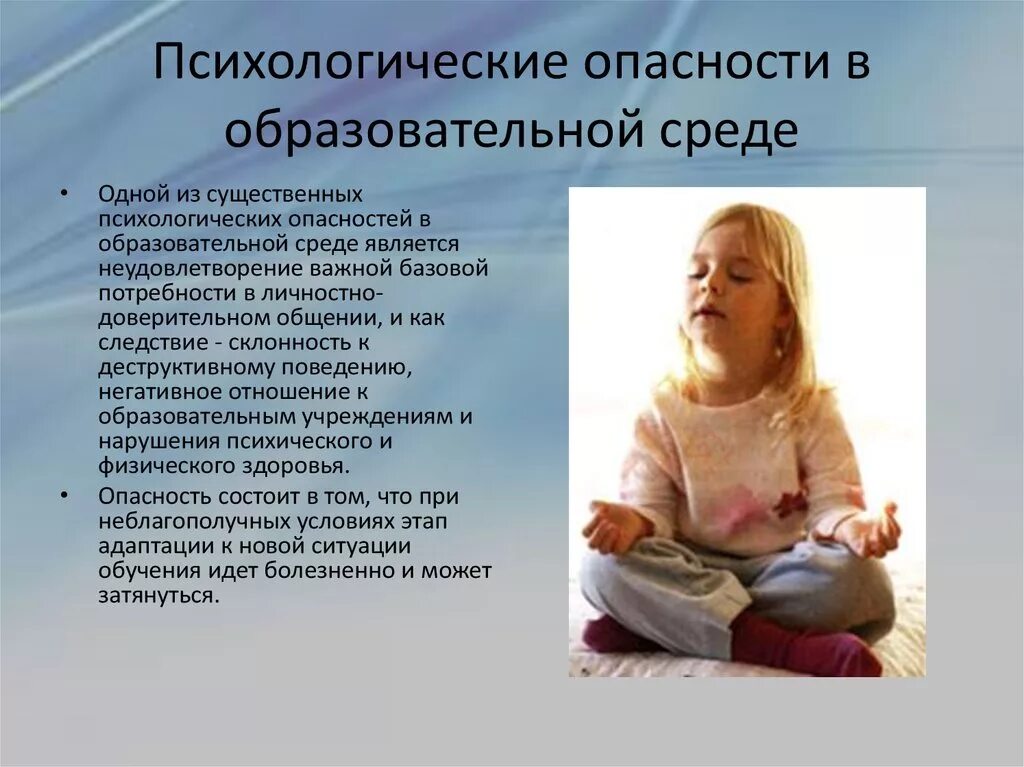 Психологические опасности в образовательной среде

• Одной из существенных психологических опасностей в образовательной среде является неудовлетворение важной базовой потребности в личностно-доверительном общении, и как следствие - склонность к деструктивному поведению, негативное отношение к образовательным учреждениям и нарушения психического и физического здоровья.

• Опасность состоит в том, что при неблагополучных условиях этап адаптации к новой ситуации обучения идет болезненно и может затянуться.